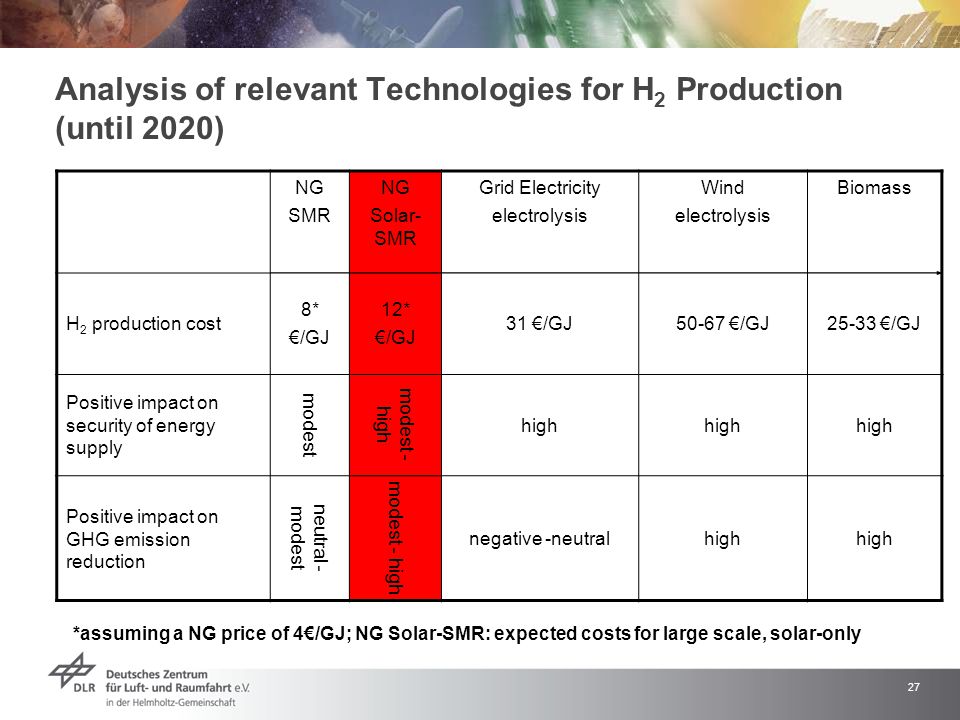 Analysis of relevant Technologies for $H_2$ Production (until 2020)

| | NG SMR | NG Solar-SMR | Grid Electricity electrolysis | Wind electrolysis | Biomass |
|---|---|---|---|---|---|
| $H_2$ production cost | 8* €/GJ | 12* €/GJ | 31 €/GJ | 50-67 €/GJ | 25-33 €/GJ |
| Positive impact on security of energy supply | modest | modest-high | high | high | high |
| Positive impact on GHG emission reduction | neutral-modest | modest - high | negative -neutral | high | high |

*assuming a NG price of 4€/GJ; NG Solar-SMR: expected costs for large scale, solar-only

DLR Deutsches Zentrum für Luft- und Raumfahrt e.V. in der Helmholtz-Gemeinschaft

27